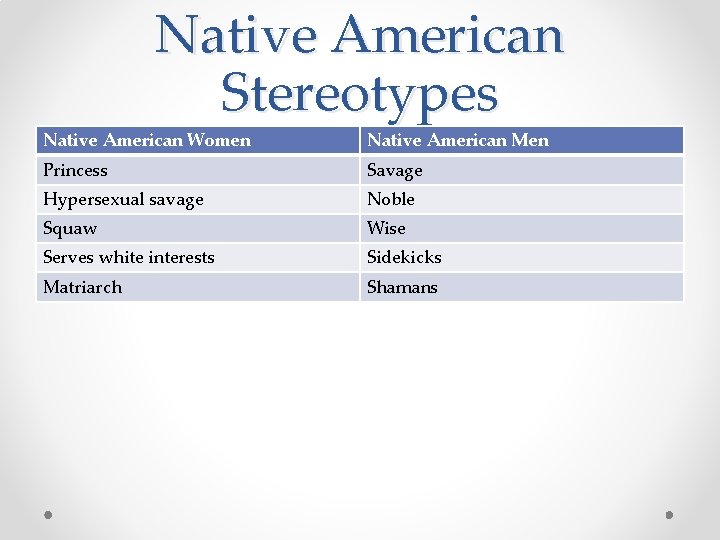 Native American Stereotypes

| Native American Women | Native American Men |
|---|---|
| Princess | Savage |
| Hypersexual savage | Noble |
| Squaw | Wise |
| Serves white interests | Sidekicks |
| Matriarch | Shamans |